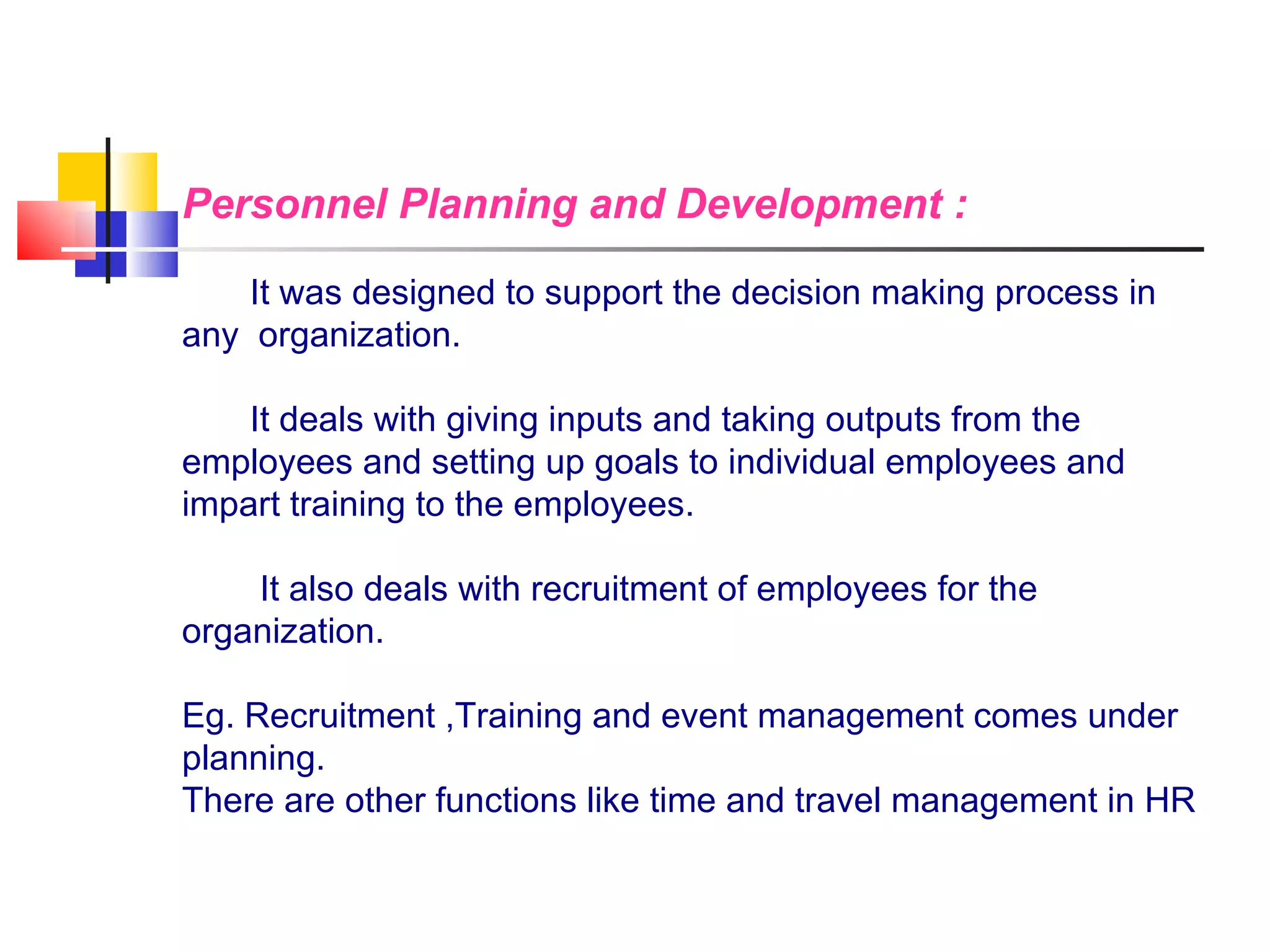 Personnel Planning and Development :

It was designed to support the decision making process in any organization.

It deals with giving inputs and taking outputs from the employees and setting up goals to individual employees and impart training to the employees.

It also deals with recruitment of employees for the organization.

Eg. Recruitment ,Training and event management comes under planning.
There are other functions like time and travel management in HR